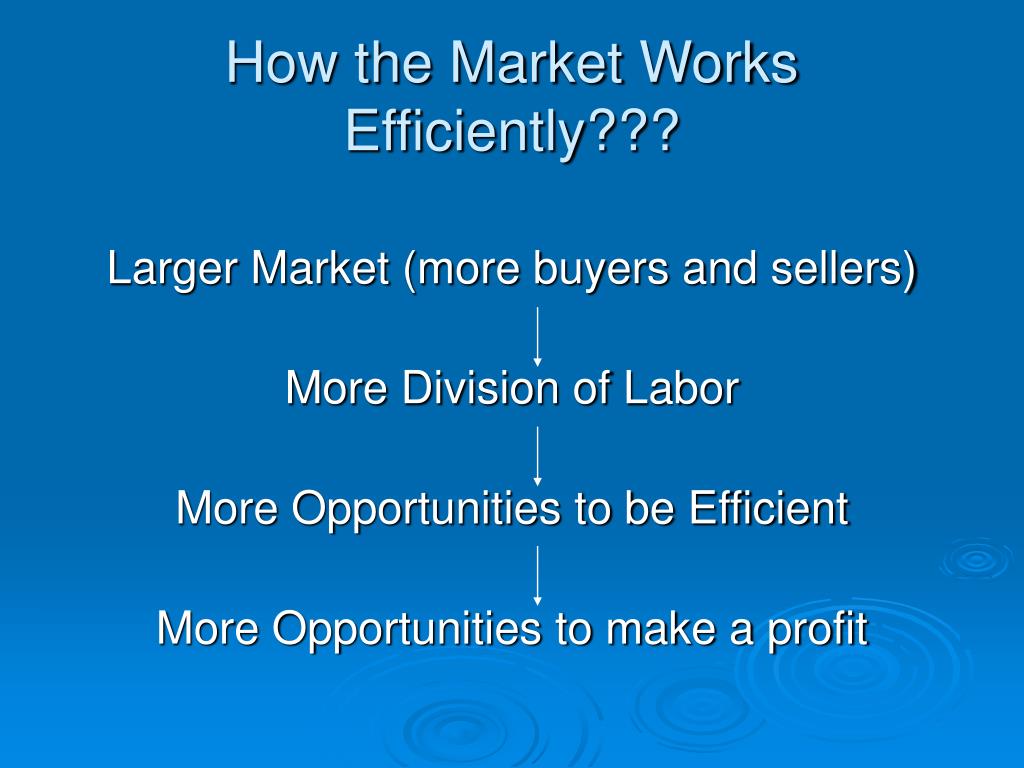 How the Market Works Efficiently???

Larger Market (more buyers and sellers)

More Division of Labor

More Opportunities to be Efficient

More Opportunities to make a profit